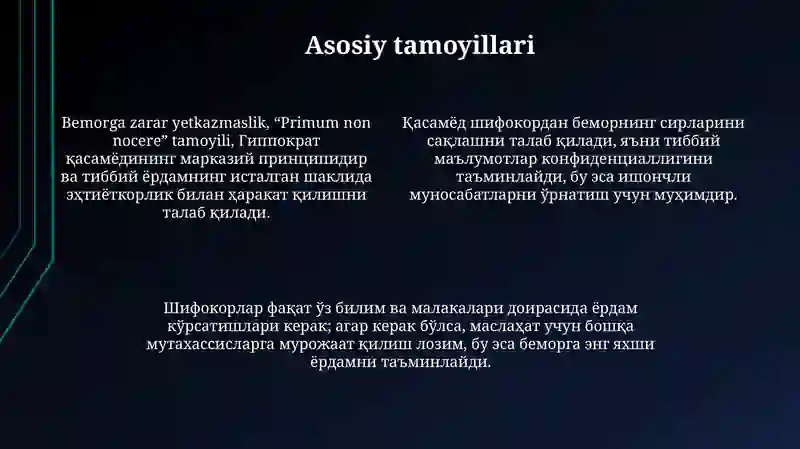 Asosiy tamoyillari

Bemorga zarar yetkazmaslik, “Primum non nocere” tamoyili, Гиппократ қасамёдининг марказий принципидир ва тиббий ёрдамнинг исталган шаклида эҳтиёткорлик билан ҳаракат қилишни талаб қилади.

Қасамёд шифокордан беморнинг сирларини сақлашни талаб қилади, яъни тиббий маълумотлар конфиденциаллигини таъминлайди, бу эса ишончли муносабатларни ўрнатиш учун муҳимдир.

Шифокорлар фақат ўз билим ва малакалари доирасида ёрдам кўрсатишлари керак; агар керак бўлса, маслаҳат учун бошқа мутахассисларга мурожаат қилиш лозим, бу эса беморга энг яхши ёрдамни таъминлайди.